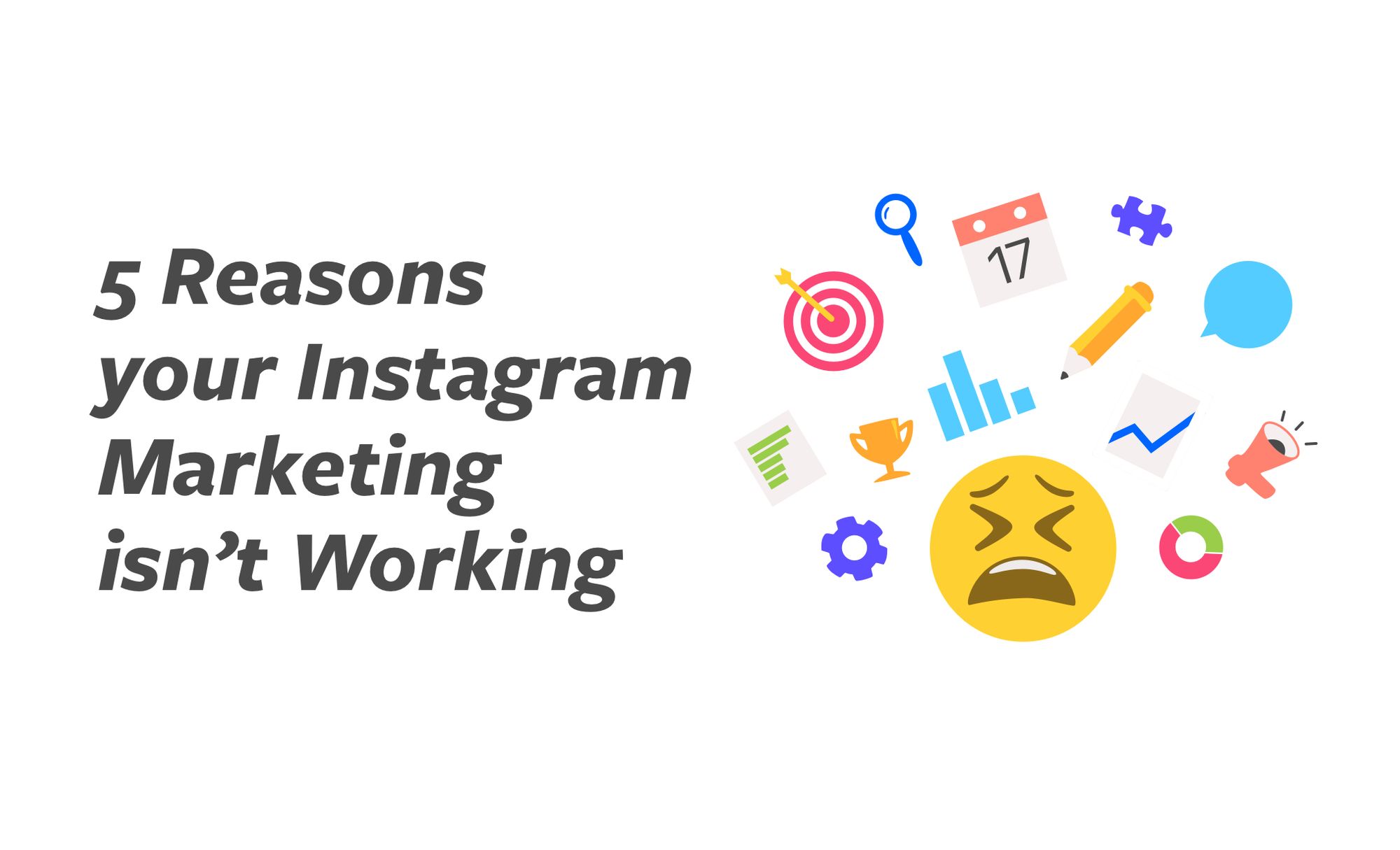 5 Reasons your Instagram Marketing isn’t Working

17